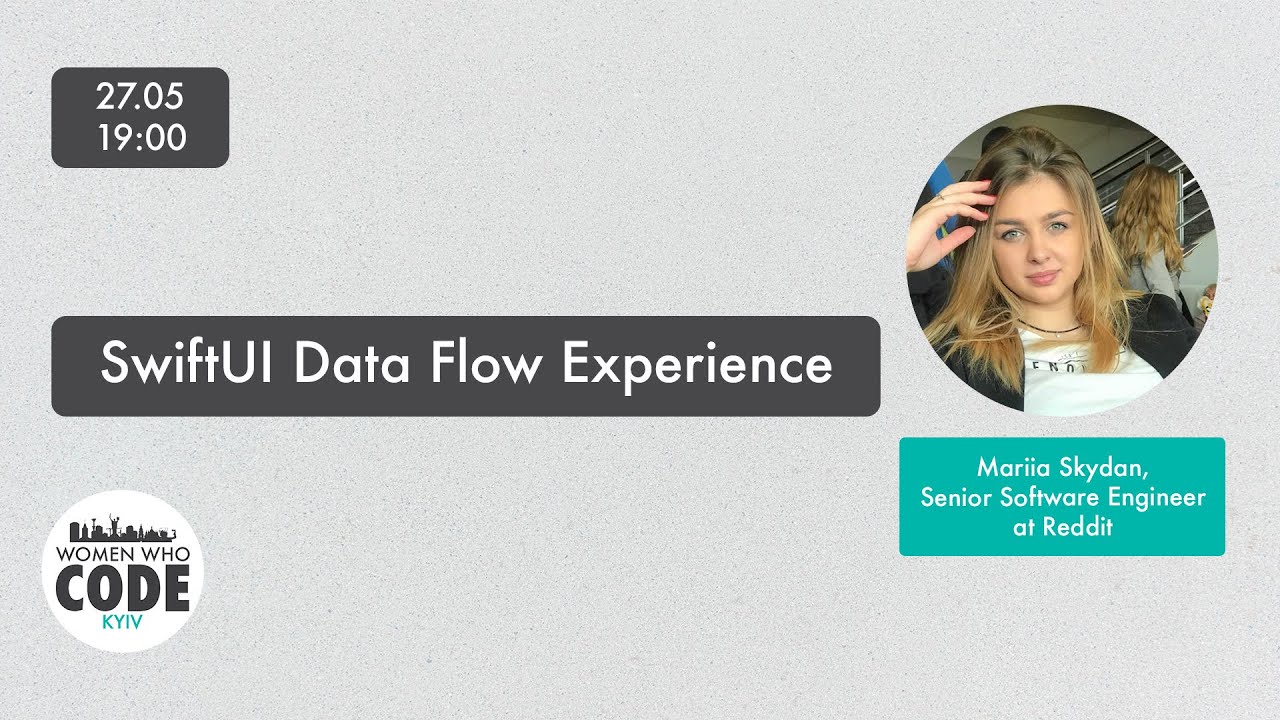 27.05
19:00

SwiftUI Data Flow Experience

Mariia Skydan,
Senior Software Engineer
at Reddit

WOMEN WHO
CODE
KYIV